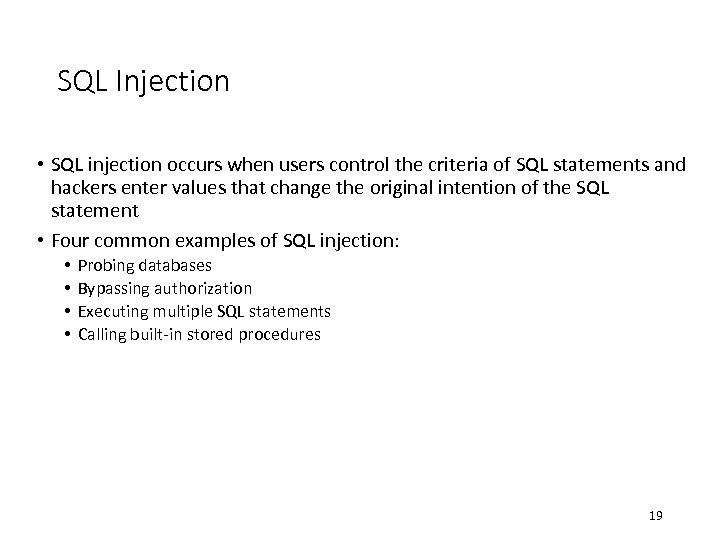 SQL Injection

• SQL injection occurs when users control the criteria of SQL statements and hackers enter values that change the original intention of the SQL statement

• Four common examples of SQL injection:
  • Probing databases
  • Bypassing authorization
  • Executing multiple SQL statements
  • Calling built-in stored procedures

19